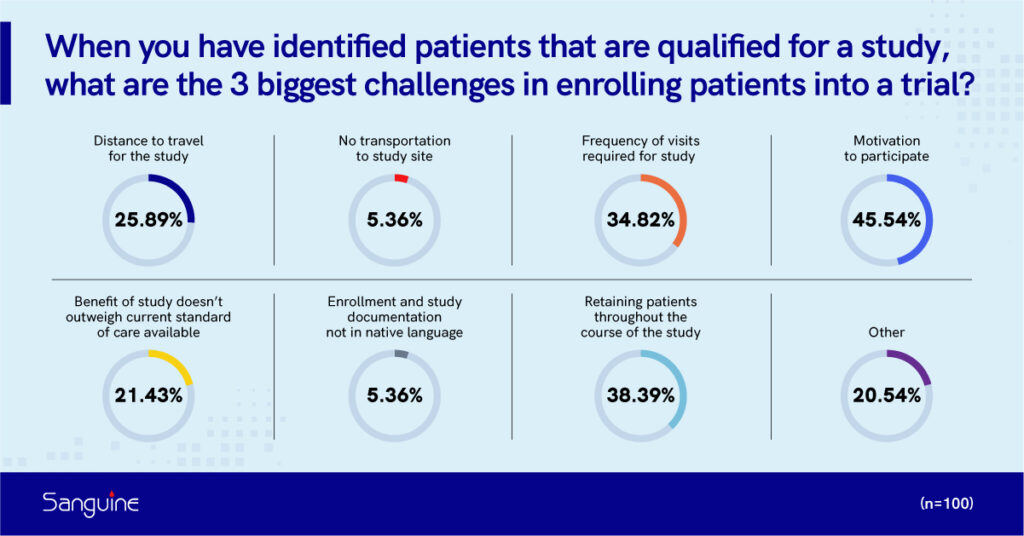 When you have identified patients that are qualified for a study, what are the 3 biggest challenges in enrolling patients into a trial?

Distance to travel for the study
25.89%

No transportation to study site
5.36%

Frequency of visits required for study
34.82%

Motivation to participate
45.54%

Benefit of study doesn't outweigh current standard of care available
21.43%

Enrollment and study documentation not in native language
5.36%

Retaining patients throughout the course of the study
38.39%

Other
20.54%

Sanguine

(n=100)